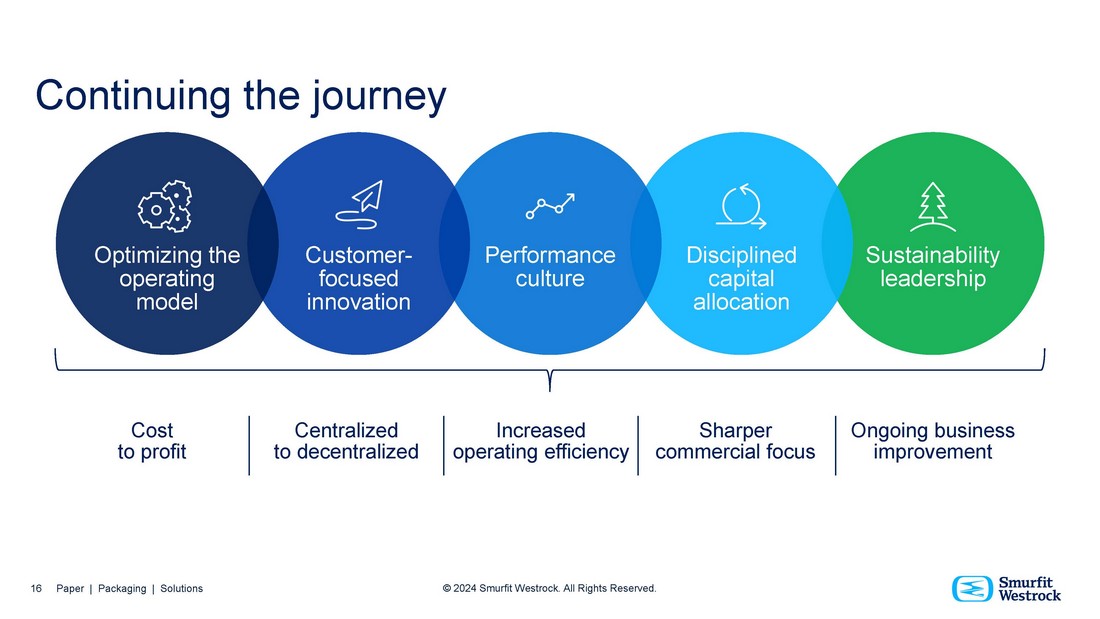 Continuing the journey

Optimizing the operating model

Customer-focused innovation

Performance culture

Disciplined capital allocation

Sustainability leadership

Cost to profit

Centralized to decentralized

Increased operating efficiency

Sharper commercial focus

Ongoing business improvement

16 Paper | Packaging | Solutions

© 2024 Smurfit Westrock. All Rights Reserved.

Smurfit Westrock